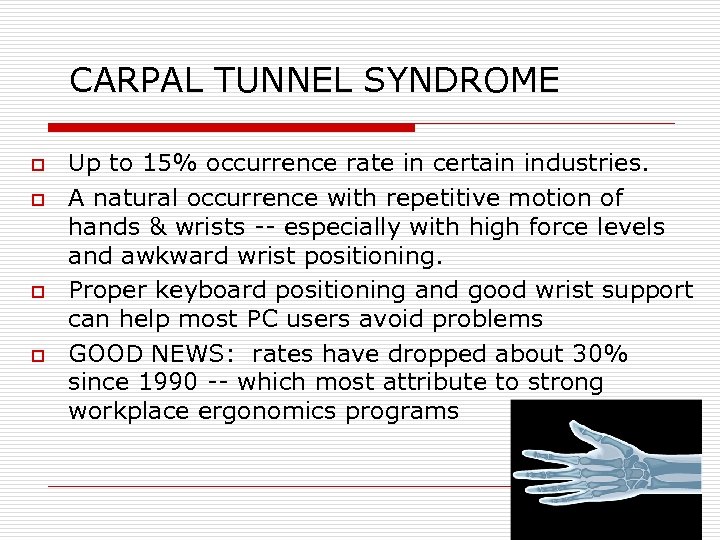 CARPAL TUNNEL SYNDROME

Up to 15% occurrence rate in certain industries.

A natural occurrence with repetitive motion of hands & wrists -- especially with high force levels and awkward wrist positioning.

Proper keyboard positioning and good wrist support can help most PC users avoid problems

GOOD NEWS: rates have dropped about 30% since 1990 -- which most attribute to strong workplace ergonomics programs